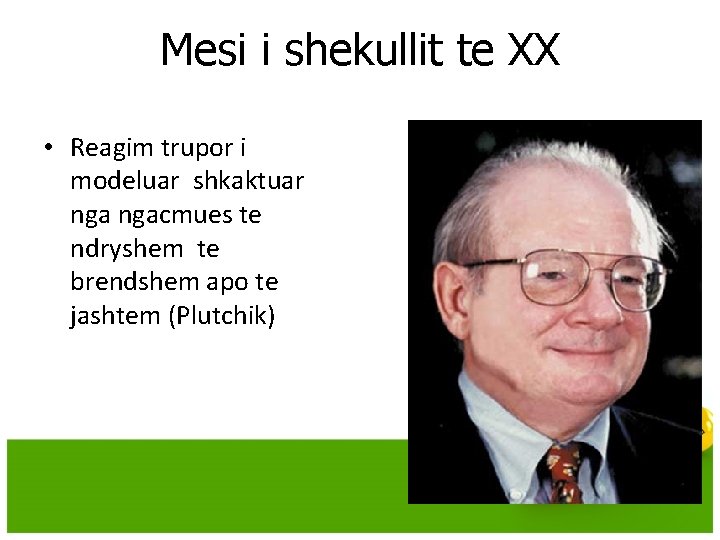 Mesi i shekullit te XX

• Reagim trupor i modeluar shkaktuar nga ngacmues te ndryshem te brendshem apo te jashtem (Plutchik)